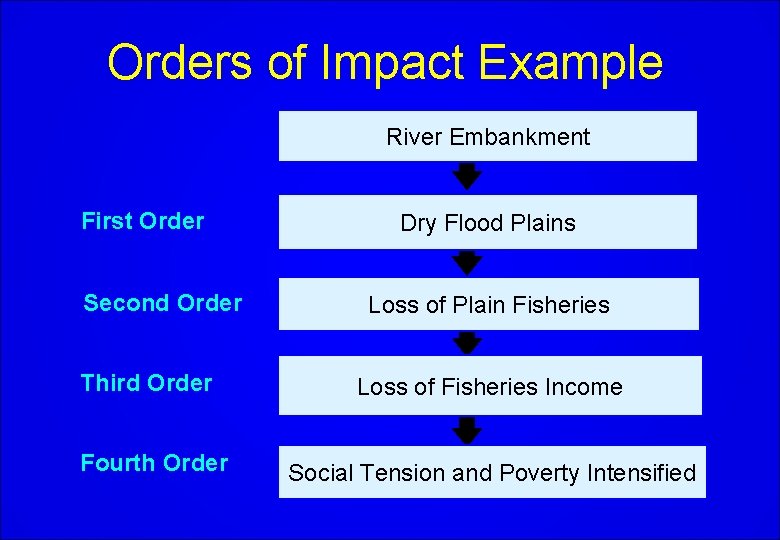 Orders of Impact Example

River Embankment

First Order
Dry Flood Plains

Second Order
Loss of Plain Fisheries

Third Order
Loss of Fisheries Income

Fourth Order
Social Tension and Poverty Intensified